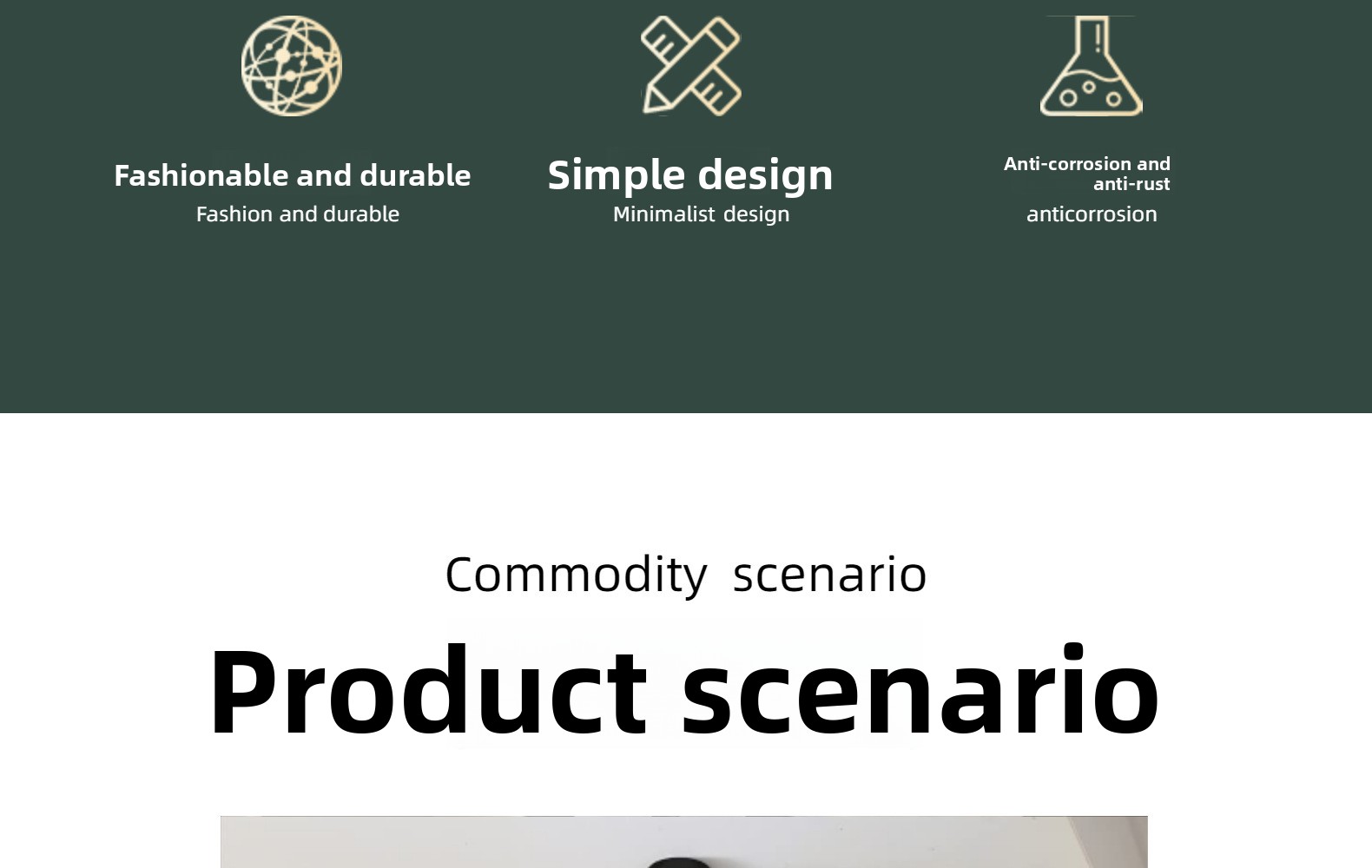 Fashionable and durable
Fashion and durable

Simple design
Minimalist design

Anti-corrosion and anti-rust
anticorrosion

Commodity scenario

Product scenario